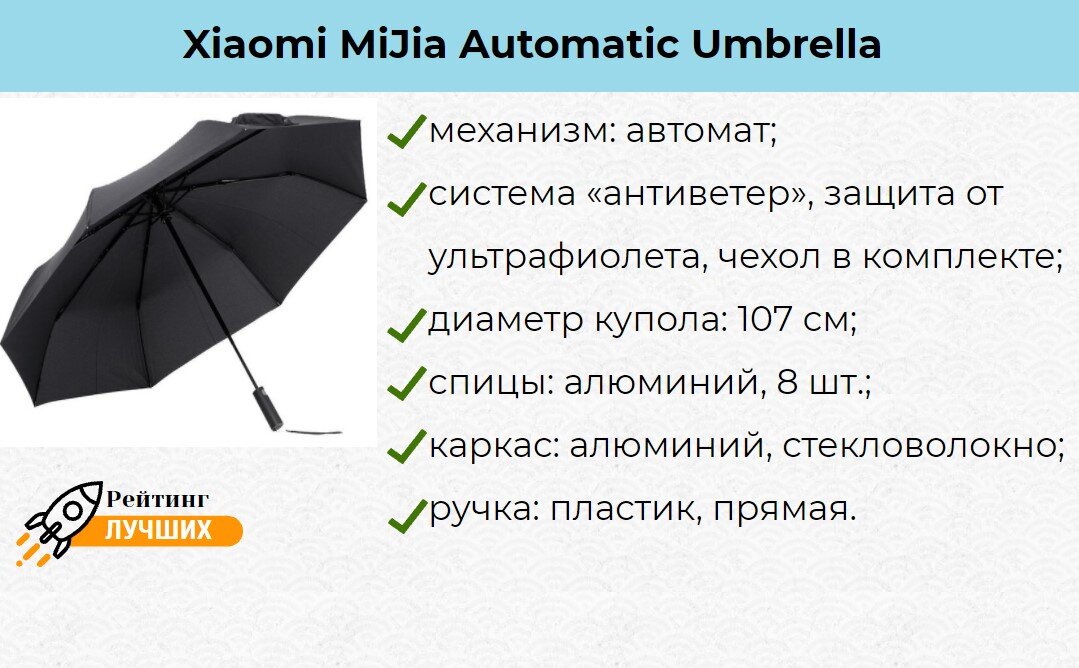 Xiaomi MiJia Automatic Umbrella

механизм: автомат;

система «антиветер», защита от ультрафиолета, чехол в комплекте;

диаметр купола: 107 см;

спицы: алюминий, 8 шт.;

каркас: алюминий, стекловолокно;

ручка: пластик, прямая.

Рейтинг ЛУЧШИХ